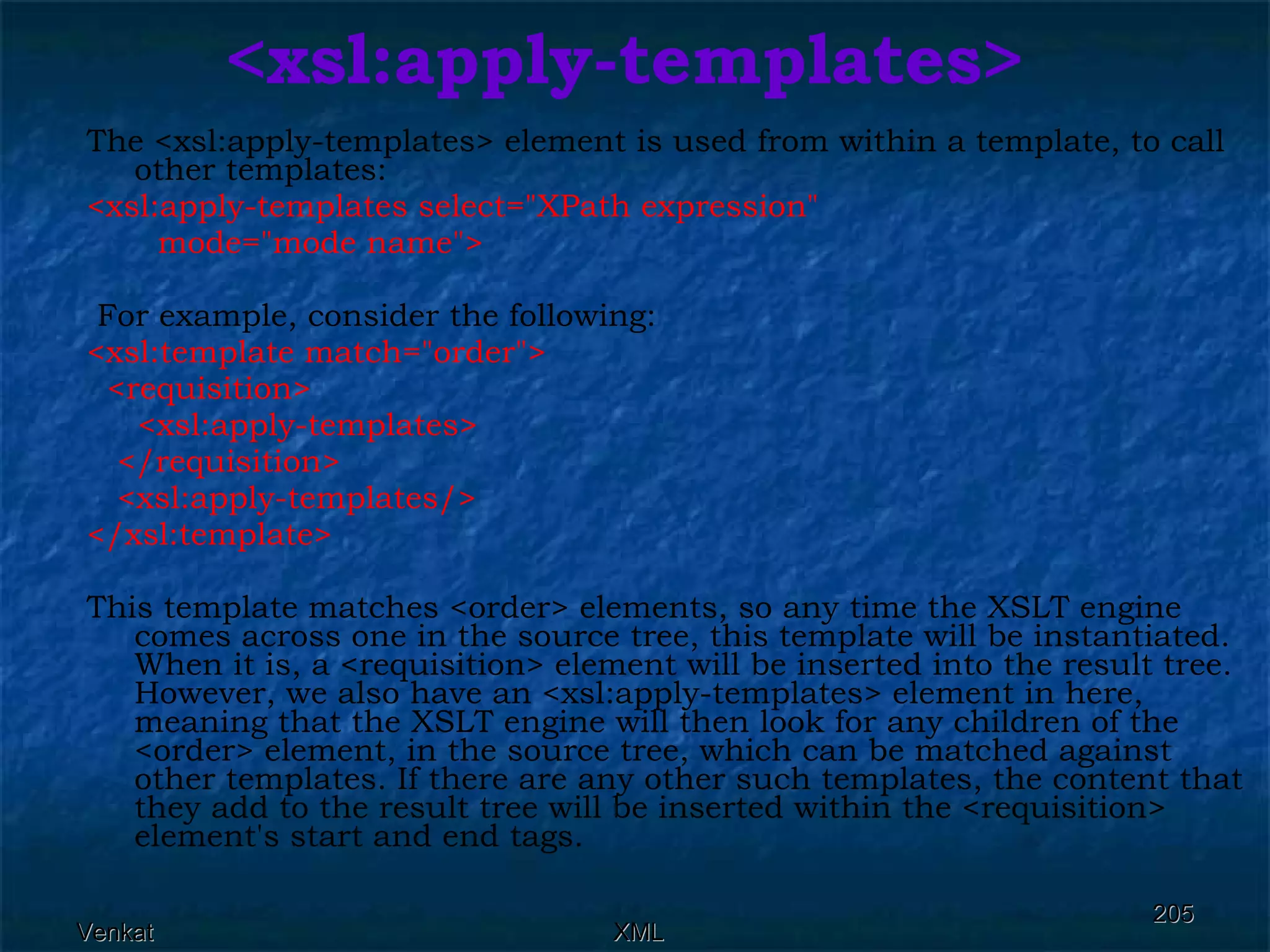 <xsl:apply-templates>

The <xsl:apply-templates> element is used from within a template, to call other templates:

<xsl:apply-templates select="XPath expression"
mode="mode name">

For example, consider the following:

<xsl:template match="order">
<requisition>
<xsl:apply-templates>
</requisition>
<xsl:apply-templates/>
</xsl:template>

This template matches <order> elements, so any time the XSLT engine comes across one in the source tree, this template will be instantiated. When it is, a <requisition> element will be inserted into the result tree. However, we also have an <xsl:apply-templates> element in here, meaning that the XSLT engine will then look for any children of the <order> element, in the source tree, which can be matched against other templates. If there are any other such templates, the content that they add to the result tree will be inserted within the <requisition> element's start and end tags.

Venkat

XML

205